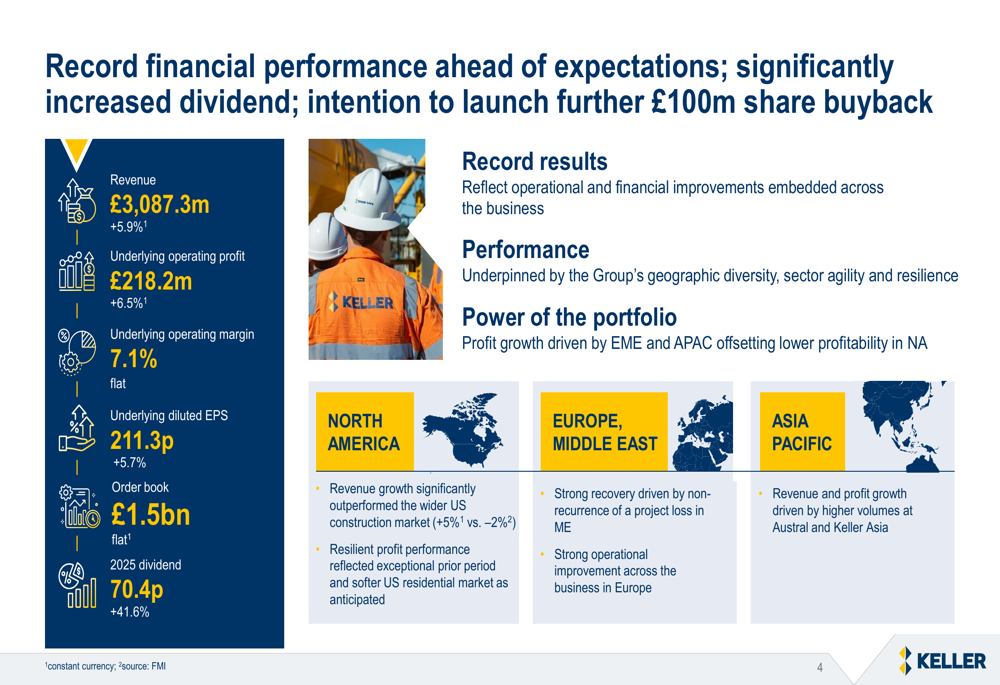 Record financial performance ahead of expectations; significantly increased dividend; intention to launch further £100m share buyback

Revenue
£3,087.3m
+5.9%$^1$

Underlying operating profit
£218.2m
+6.5%$^1$

Underlying operating margin
7.1%
flat

Underlying diluted EPS
211.3p
+5.7%

Order book
£1.5bn
flat$^1$

2025 dividend
70.4p
+41.6%

KELLER

Record results
Reflect operational and financial improvements embedded across the business

Performance
Underpinned by the Group's geographic diversity, sector agility and resilience

Power of the portfolio
Profit growth driven by EME and APAC offsetting lower profitability in NA

NORTH AMERICA
• Revenue growth significantly outperformed the wider US construction market (+5%$^1$ vs. –2%$^2$)
• Resilient profit performance reflected exceptional prior period and softer US residential market as anticipated

EUROPE, MIDDLE EAST
• Strong recovery driven by non-recurrence of a project loss in ME
• Strong operational improvement across the business in Europe

ASIA PACIFIC
• Revenue and profit growth driven by higher volumes at Austral and Keller Asia

$^1$constant currency; $^2$source: FMI

4

KELLER